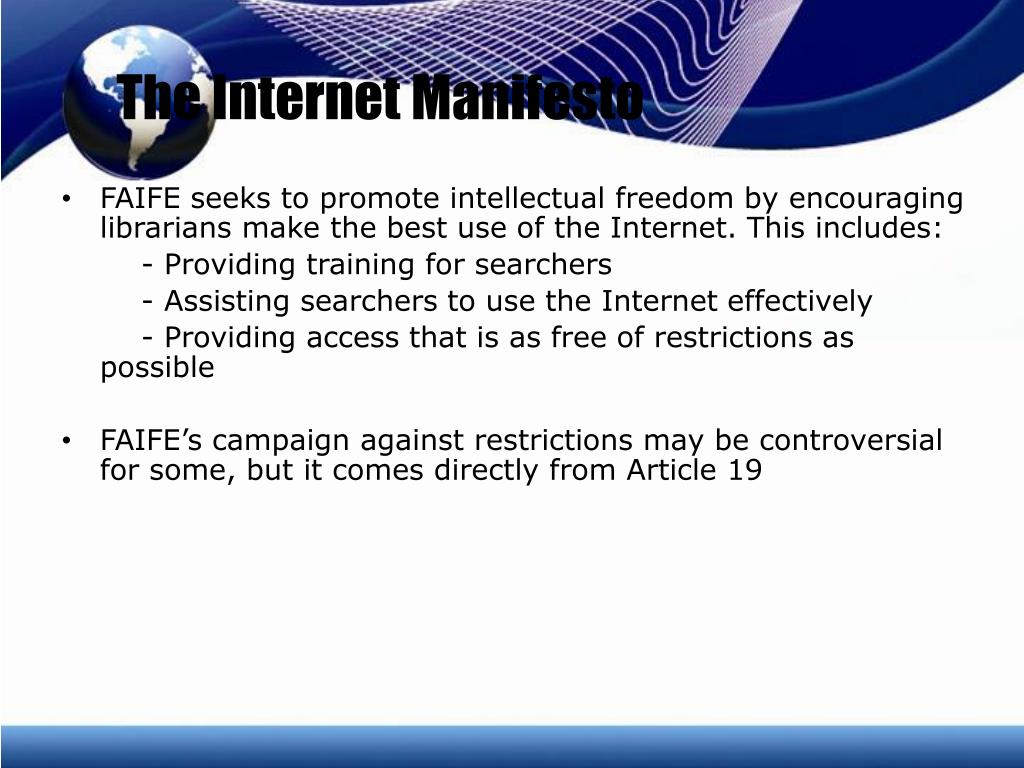 The Internet Manifesto

• FAIFE seeks to promote intellectual freedom by encouraging librarians make the best use of the Internet. This includes:
- Providing training for searchers
- Assisting searchers to use the Internet effectively
- Providing access that is as free of restrictions as possible

• FAIFE's campaign against restrictions may be controversial for some, but it comes directly from Article 19